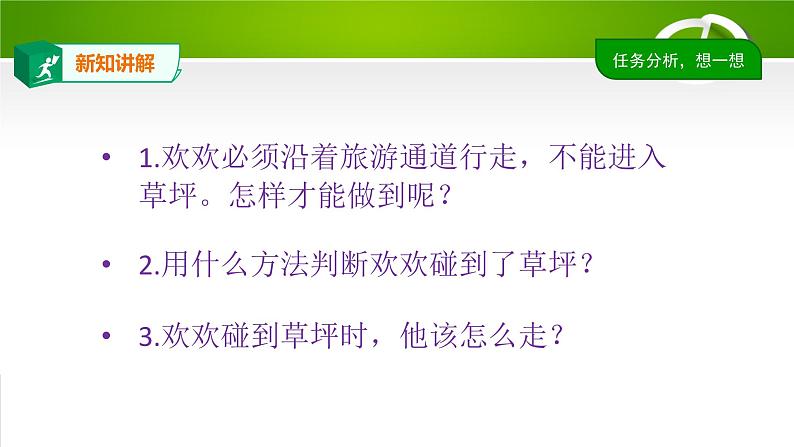 新知讲解

任务分析，想一想

• 1.欢欢必须沿着旅游通道行走，不能进入草坪。怎样才能做到呢？

• 2.用什么方法判断欢欢碰到了草坪？

• 3.欢欢碰到草坪时，他该怎么走？